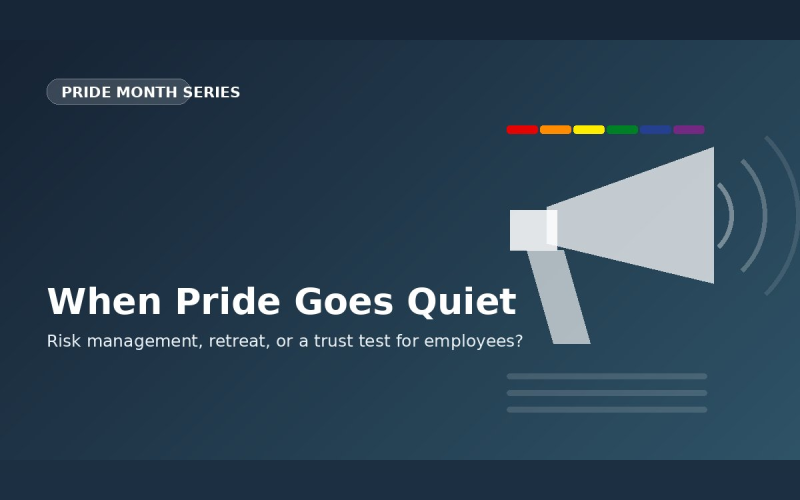 PRIDE MONTH SERIES

When Pride Goes Quiet

Risk management, retreat, or a trust test for employees?